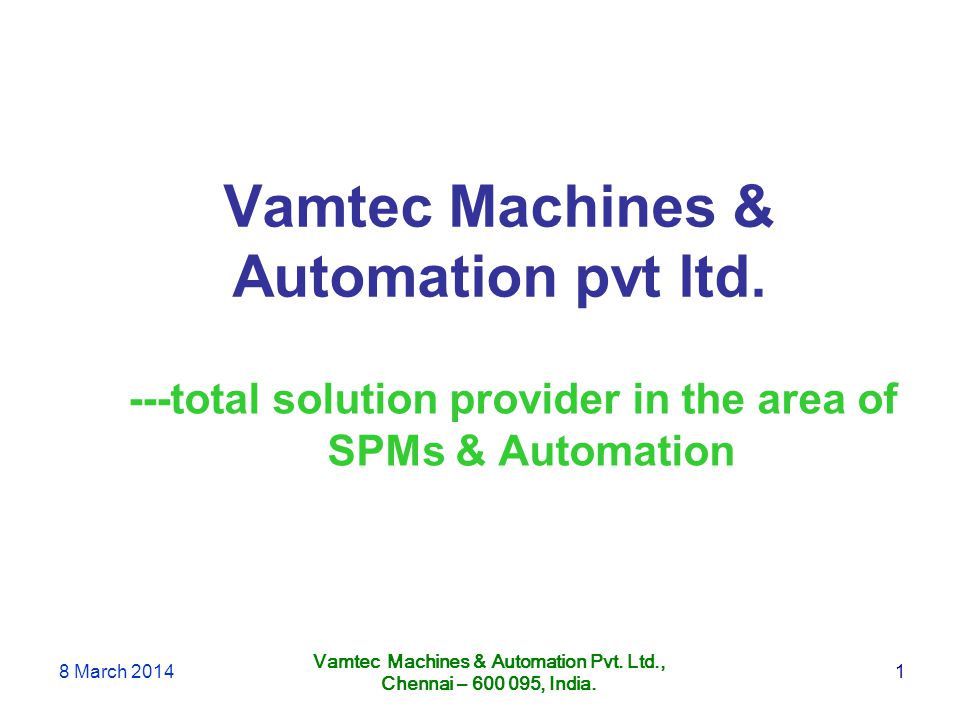 Vamtec Machines & Automation pvt ltd.

---total solution provider in the area of SPMs & Automation

8 March 2014

Vamtec Machines & Automation Pvt. Ltd., Chennai – 600 095, India.

1